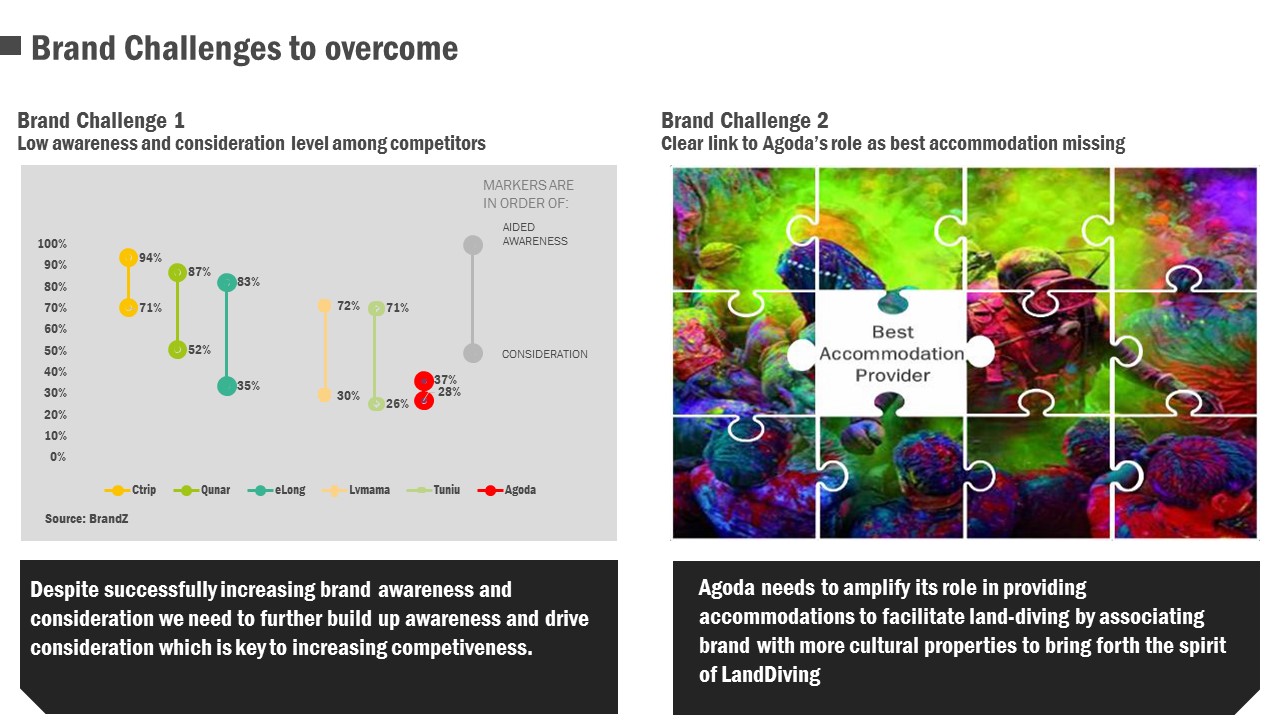 Brand Challenges to overcome

Brand Challenge 1
Low awareness and consideration level among competitors

MARKERS ARE IN ORDER OF:
AIDED AWARENESS
CONSIDERATION

100%
90%
80%
70%
60%
50%
40%
30%
20%
10%
0%

94%
71%
87%
52%
83%
35%
72%
30%
71%
26%
37%
28%

Ctrip Qunar eLong Lvmama Tuniu Agoda

Source: BrandZ

Despite successfully increasing brand awareness and consideration we need to further build up awareness and drive consideration which is key to increasing competiveness.

Brand Challenge 2
Clear link to Agoda's role as best accommodation missing

Best Accommodation Provider

Agoda needs to amplify its role in providing accommodations to facilitate land-diving by associating brand with more cultural properties to bring forth the spirit of LandDiving